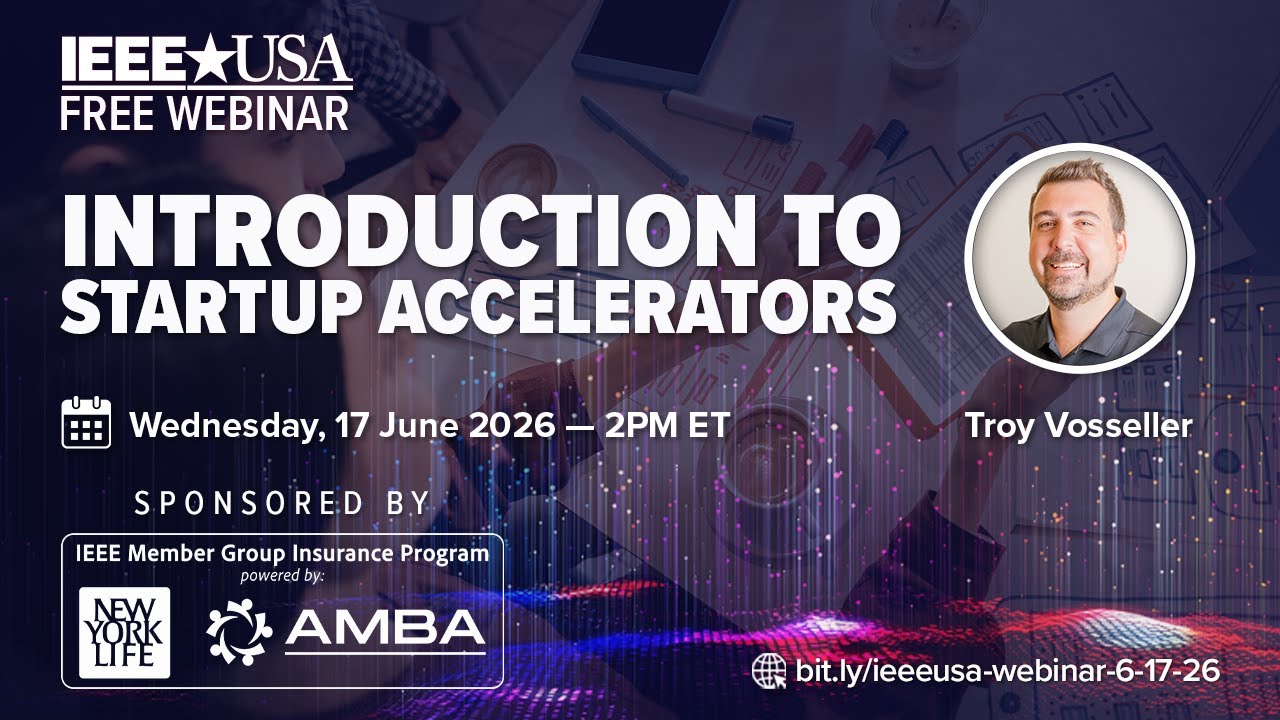 IEEE★USA
FREE WEBINAR

INTRODUCTION TO STARTUP ACCELERATORS

Wednesday, 17 June 2026 — 2PM ET

Troy Vosseller

SPONSORED BY

IEEE Member Group Insurance Program
powered by:

NEW YORK LIFE

AMBA

bit.ly/ieeeusa-webinar-6-17-26